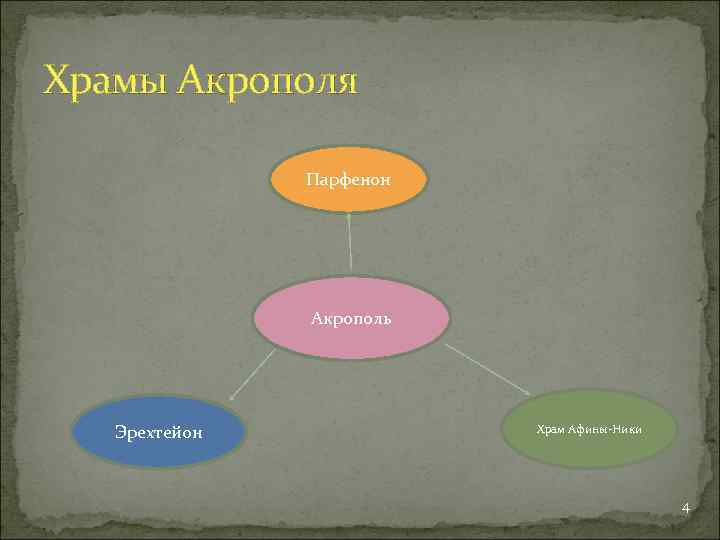 Храмы Акрополя

Парфенон

Акрополь

Эрехтейон

Храм Афины-Ники

4